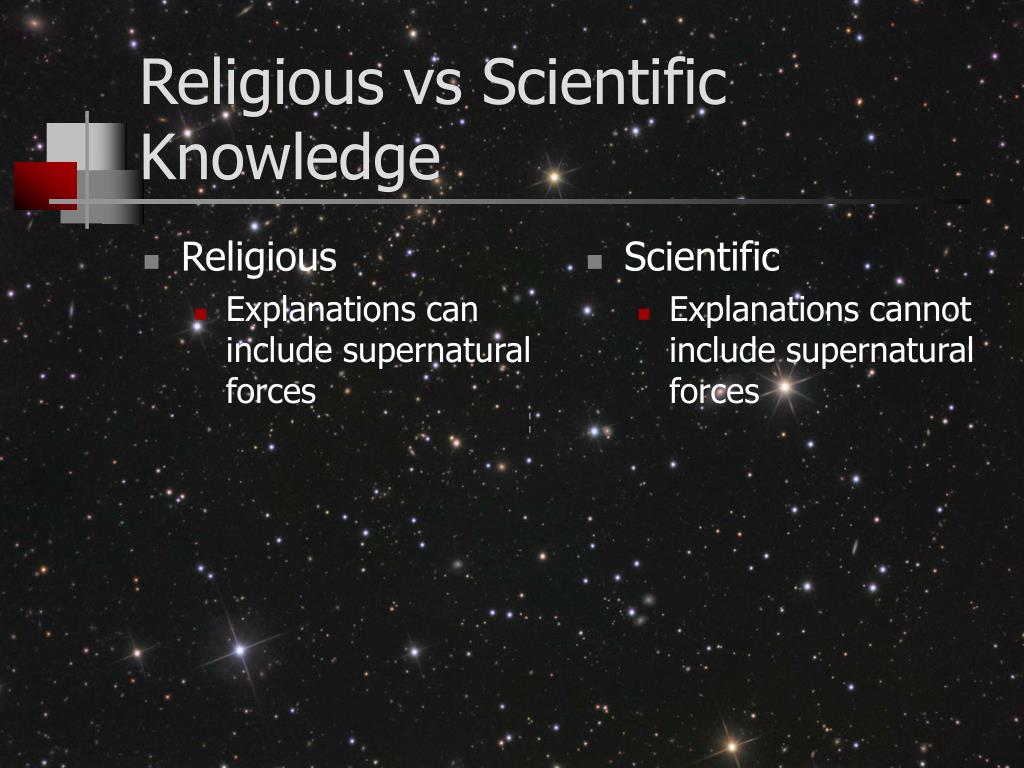 Religious vs Scientific Knowledge

Religious
Explanations can include supernatural forces

Scientific
Explanations cannot include supernatural forces